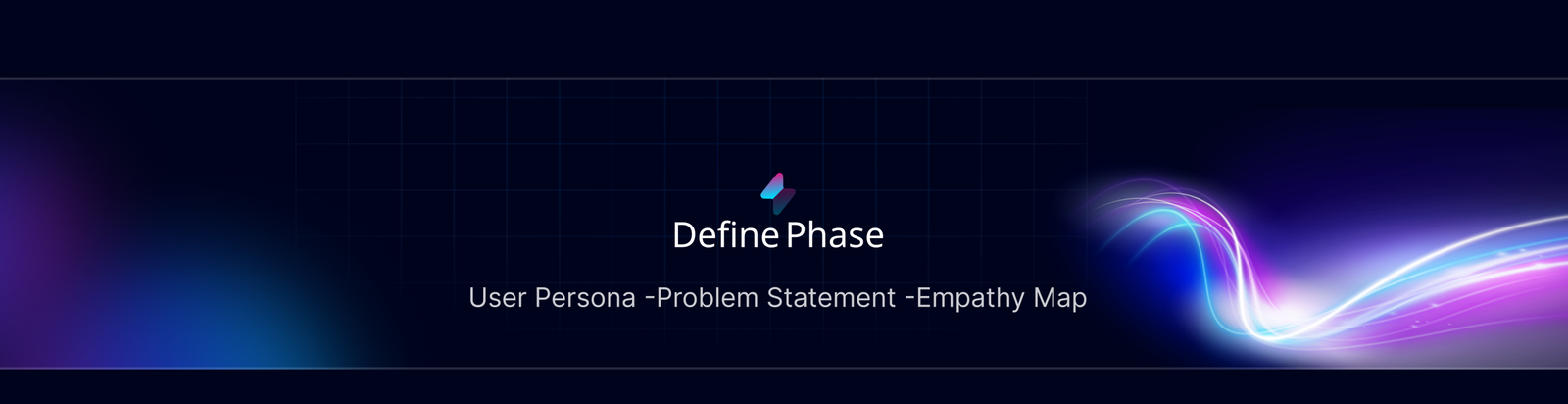 Define Phase

User Persona -Problem Statement -Empathy Map